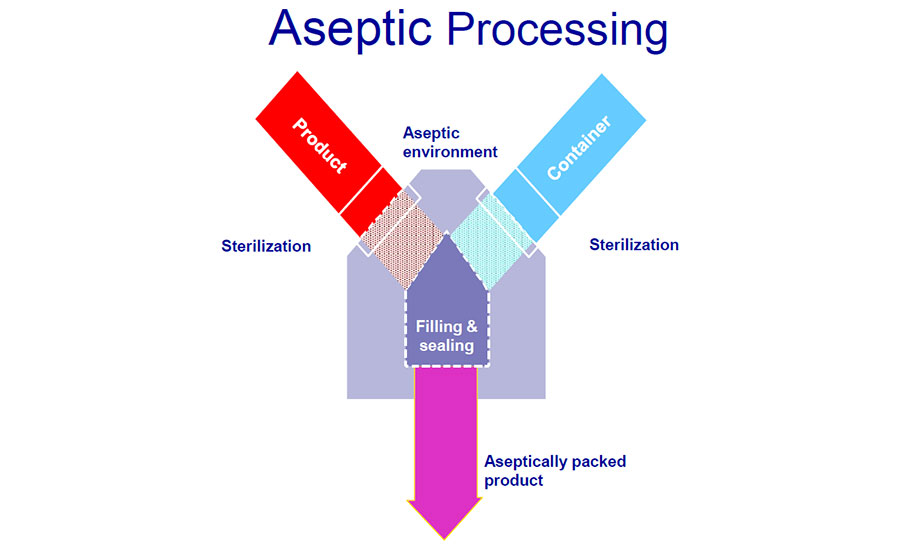 Aseptic Processing

Product

Aseptic environment

Container

Sterilization

Sterilization

Filling & sealing

Aseptically packed product